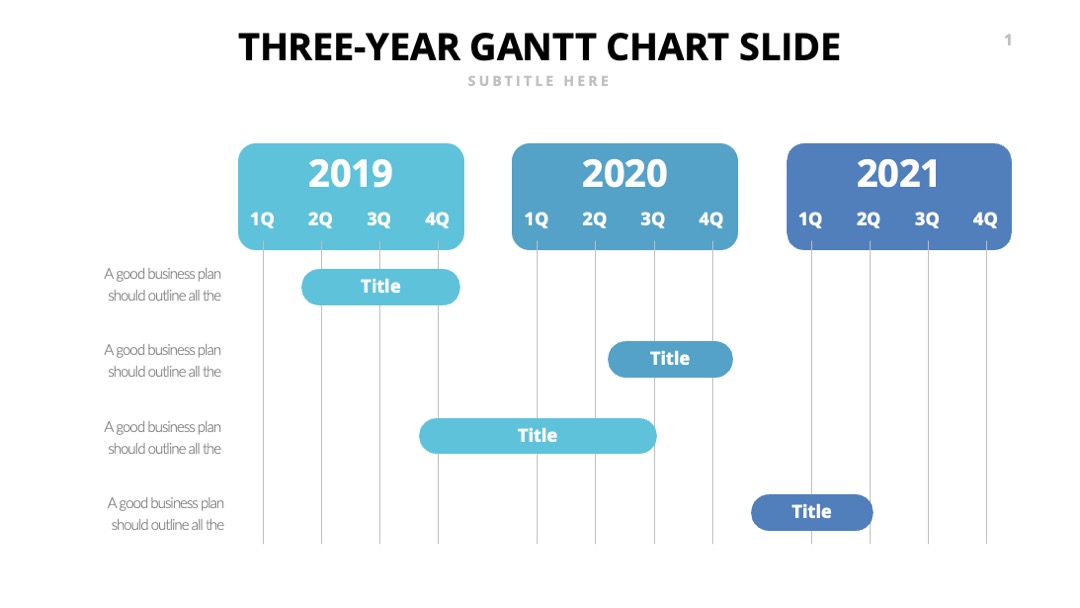 THREE-YEAR GANTT CHART SLIDE

1

SUBTITLE HERE

2019
1Q 2Q 3Q 4Q

2020
1Q 2Q 3Q 4Q

2021
1Q 2Q 3Q 4Q

A good business plan should outline all the

Title

A good business plan should outline all the

Title

A good business plan should outline all the

Title

A good business plan should outline all the

Title